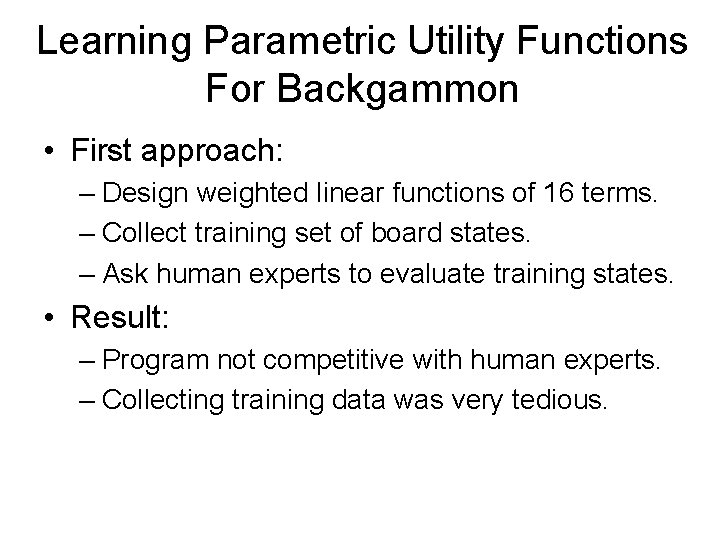 Learning Parametric Utility Functions For Backgammon

• First approach:
– Design weighted linear functions of 16 terms.
– Collect training set of board states.
– Ask human experts to evaluate training states.

• Result:
– Program not competitive with human experts.
– Collecting training data was very tedious.